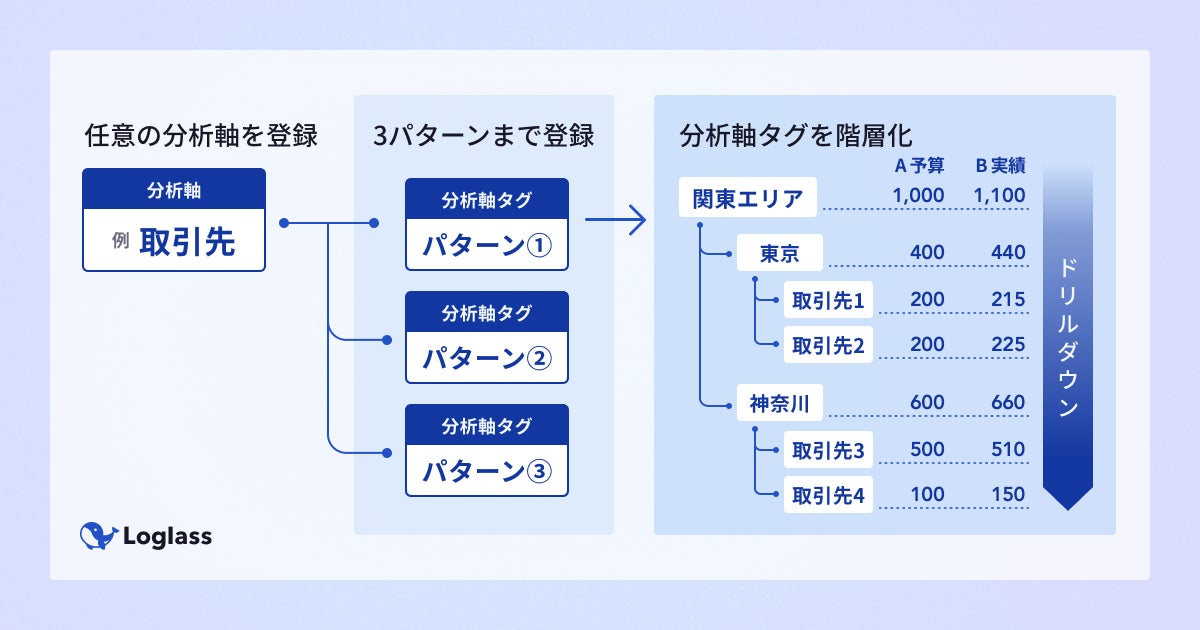 任意の分析軸を登録

分析軸
例 取引先

3パターンまで登録

分析軸タグ
パターン①

分析軸タグ
パターン②

分析軸タグ
パターン③

分析軸タグを階層化

|  | A 予算 | B 実績 |
|---|---|---|
| 関東エリア | 1,000 | 1,100 |
| 東京 | 400 | 440 |
| 取引先1 | 200 | 215 |
| 取引先2 | 200 | 225 |
| 神奈川 | 600 | 660 |
| 取引先3 | 500 | 510 |
| 取引先4 | 100 | 150 |

ドリルダウン

Loglass